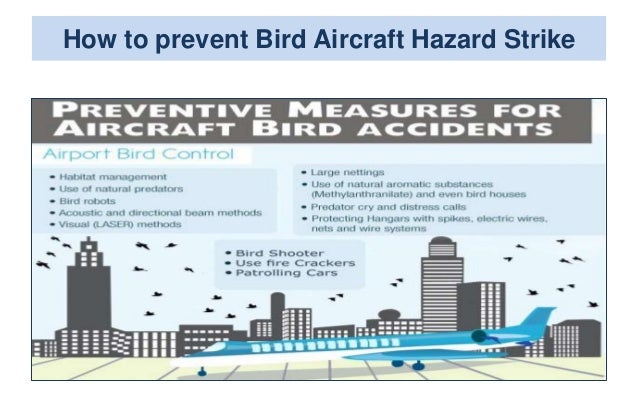 How to prevent Bird Aircraft Hazard Strike

PREVENTIVE MEASURES FOR AIRCRAFT BIRD ACCIDENTS

Airport Bird Control

• Habitat management
• Use of natural predators
• Bird robots
• Acoustic and directional beam methods
• Visual (LASER) methods

• Large nettings
• Use of natural aromatic substances (Methylanthranilate) and even bird houses
• Predator cry and distress calls
• Protecting Hangars with spikes, electric wires, nets and wire systems

• Bird Shooter
• Use fire Crackers
• Patrolling Cars